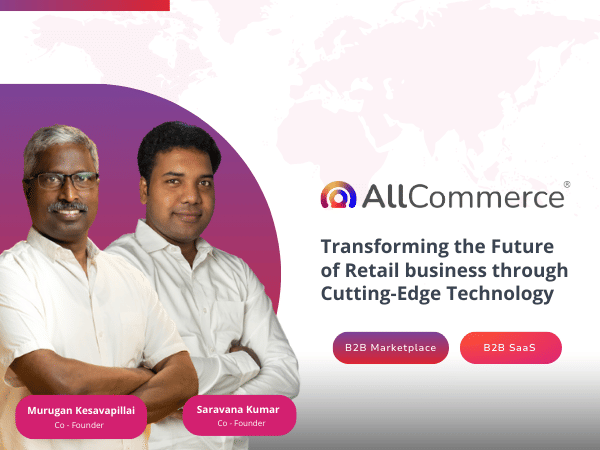 AllCommerce®

Transforming the Future of Retail business through Cutting-Edge Technology

B2B Marketplace

B2B SaaS

Murugan Kesavapillai
Co - Founder

Saravana Kumar
Co - Founder